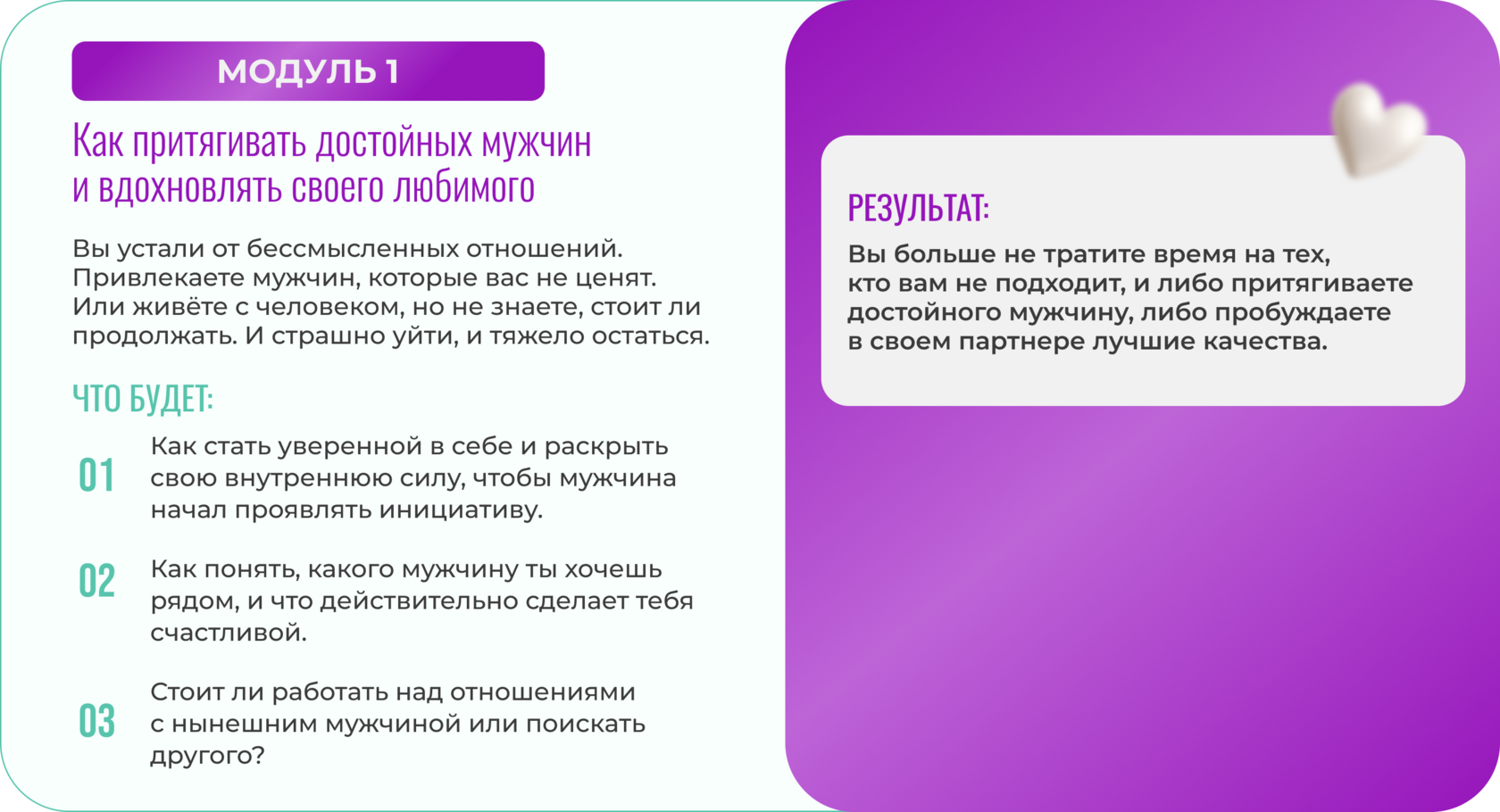 МОДУЛЬ 1

Как притягивать достойных мужчин и вдохновлять своего любимого

Вы устали от бессмысленных отношений. Привлекаете мужчин, которые вас не ценят. Или живёте с человеком, но не знаете, стоит ли продолжать. И страшно уйти, и тяжело остаться.

ЧТО БУДЕТ:

01 Как стать уверенной в себе и раскрыть свою внутреннюю силу, чтобы мужчина начал проявлять инициативу.

02 Как понять, какого мужчину ты хочешь рядом, и что действительно сделает тебя счастливой.

03 Стоит ли работать над отношениями с нынешним мужчиной или поискать другого?

РЕЗУЛЬТАТ:

Вы больше не тратите время на тех, кто вам не подходит, и либо притягиваете достойного мужчину, либо пробуждаете в своем партнере лучшие качества.